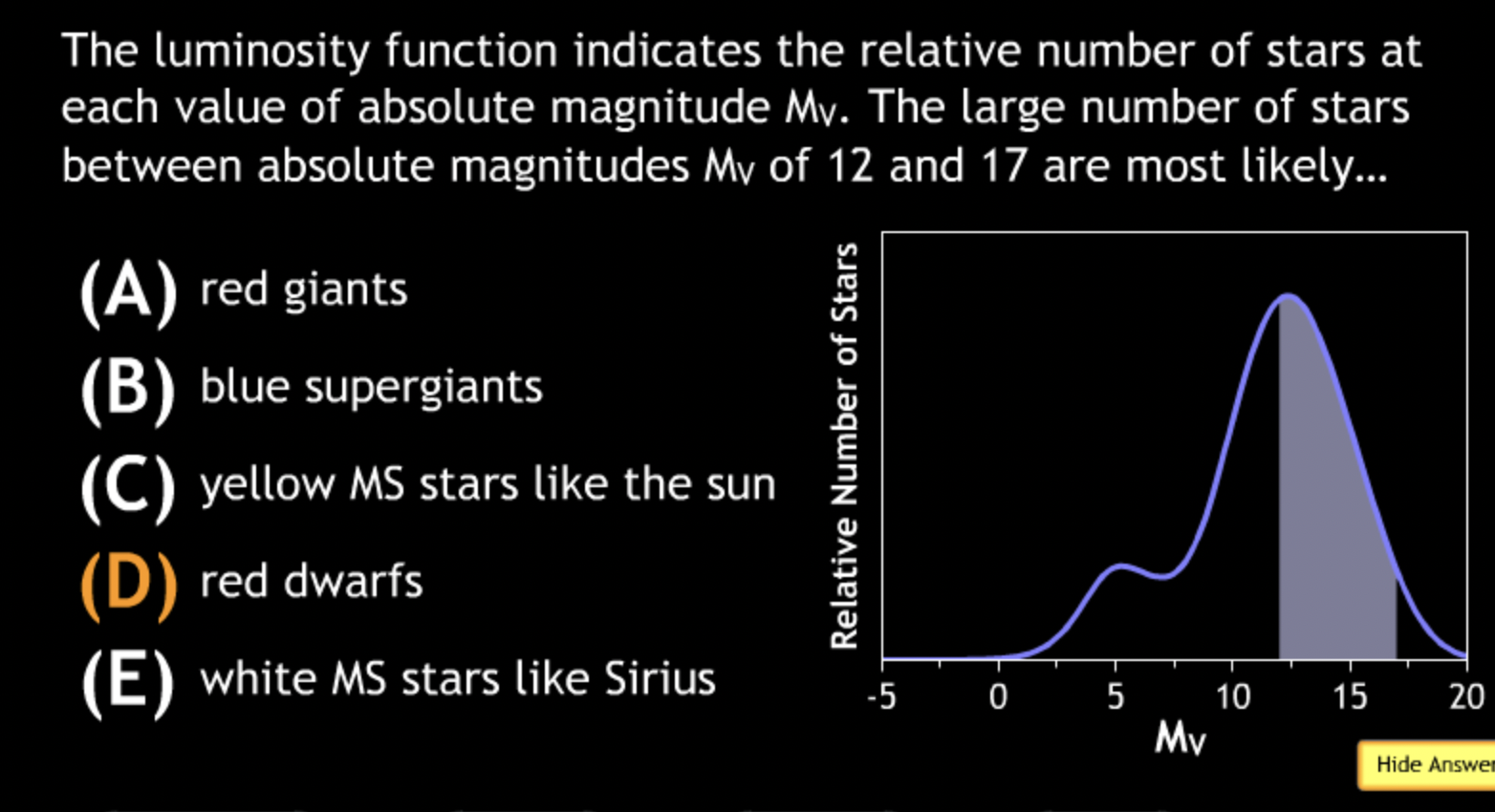 The luminosity function indicates the relative number of stars at each value of absolute magnitude $M_V$. The large number of stars between absolute magnitudes $M_V$ of 12 and 17 are most likely...

(A) red giants

(B) blue supergiants

(C) yellow MS stars like the sun

(D) red dwarfs

(E) white MS stars like Sirius

Relative Number of Stars

-5 0 5 10 15 20

$M_V$

Hide Answer